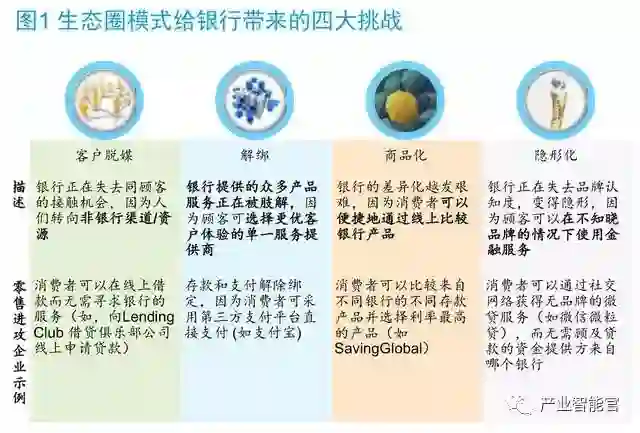 图1 生态圈模式给银行带来的四大挑战

| | 客户脱媒 | 解绑 | 商品化 | 隐形化 |
|---|---|---|---|---|
| 描述 | 银行正在失去同顾客的接触机会，因为人们转向非银行渠道/资源 | 银行提供的众多产品服务正在被肢解，因为顾客可选择更优客户体验的单一服务提供商 | 银行的差异化越发艰难，因为消费者可以便捷地通过线上比较银行产品 | 银行正在失去品牌认知度，变得隐形，因为顾客可以在不知晓品牌的情况下使用金融服务 |
| 零售进攻企业示例 | 消费者可以在线上借款而无需寻求银行的服务（如，向Lending Club 借贷俱乐部公司线上申请贷款） | 存款和支付解除绑定，因为消费者可采用第三方支付平台直接支付 (如支付宝) | 消费者可以比较来自不同银行的不同存款产品并选择利率最高的产品（如SavingGlobal） | 消费者可以通过社交网络获得无品牌的微贷服务（如微信微粒贷），而无需顾及贷款的资金提供方来自哪个银行 |

产业智能官